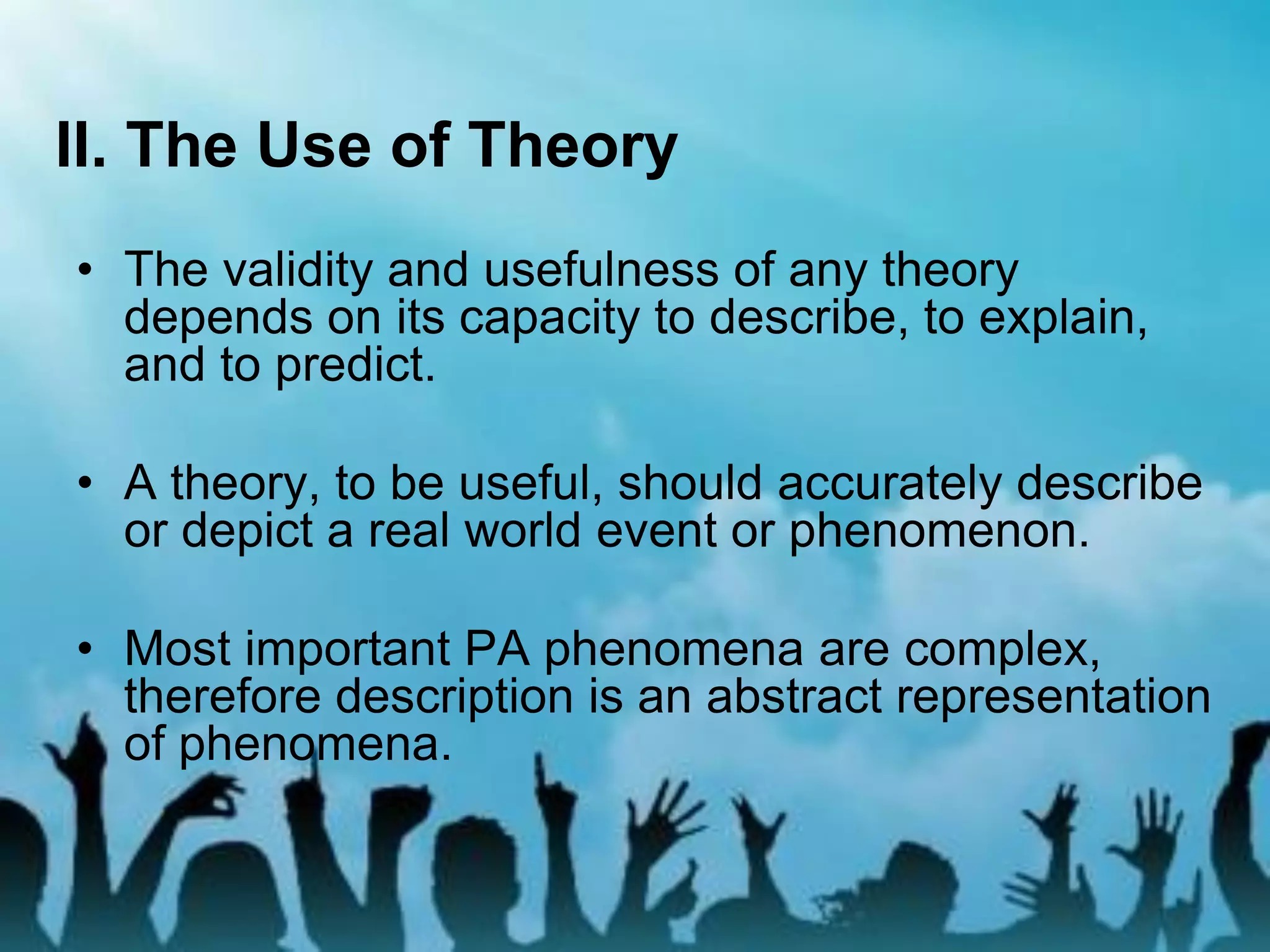 II. The Use of Theory

• The validity and usefulness of any theory depends on its capacity to describe, to explain, and to predict.

• A theory, to be useful, should accurately describe or depict a real world event or phenomenon.

• Most important PA phenomena are complex, therefore description is an abstract representation of phenomena.